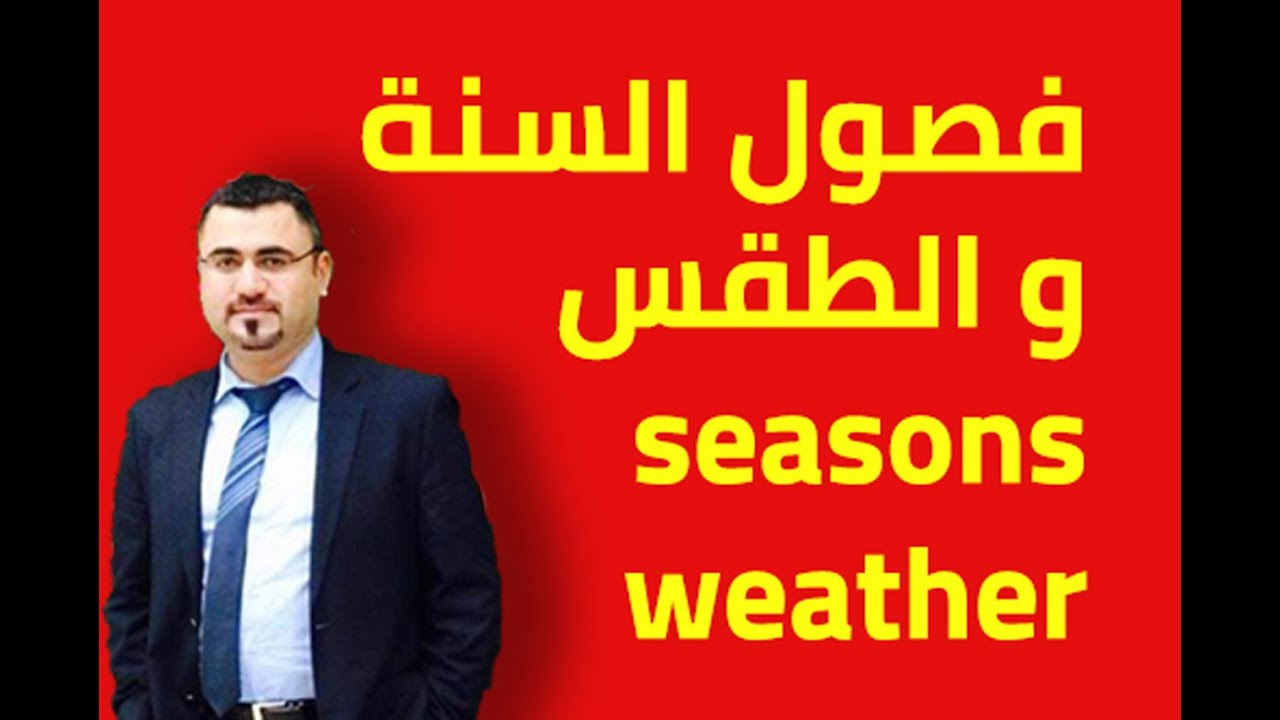 فصول السنة
و الطقس
seasons
weather